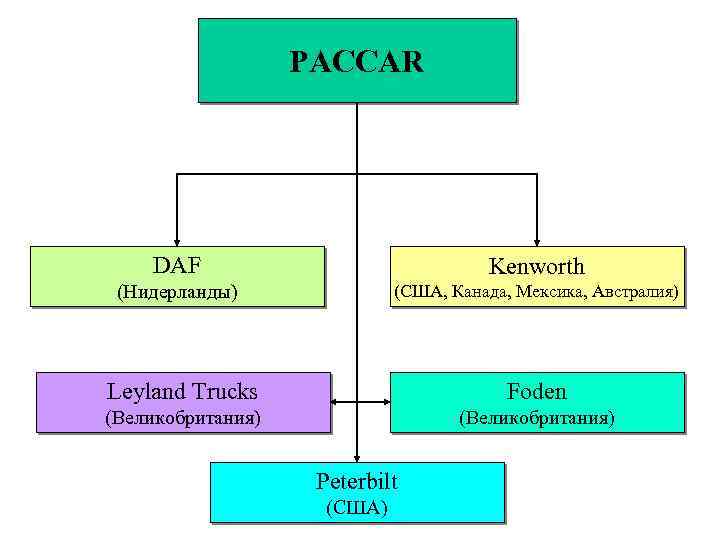 PACCAR

DAF
(Нидерланды)

Kenworth
(США, Канада, Мексика, Австралия)

Leyland Trucks
(Великобритания)

Foden
(Великобритания)

Peterbilt
(США)